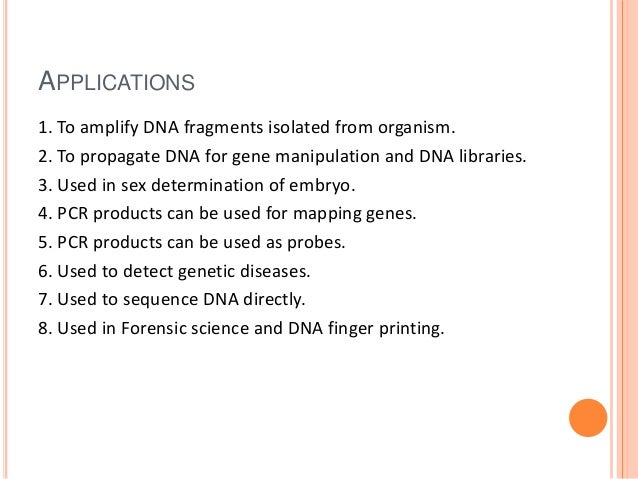 APPLICATIONS

1. To amplify DNA fragments isolated from organism.
2. To propagate DNA for gene manipulation and DNA libraries.
3. Used in sex determination of embryo.
4. PCR products can be used for mapping genes.
5. PCR products can be used as probes.
6. Used to detect genetic diseases.
7. Used to sequence DNA directly.
8. Used in Forensic science and DNA finger printing.